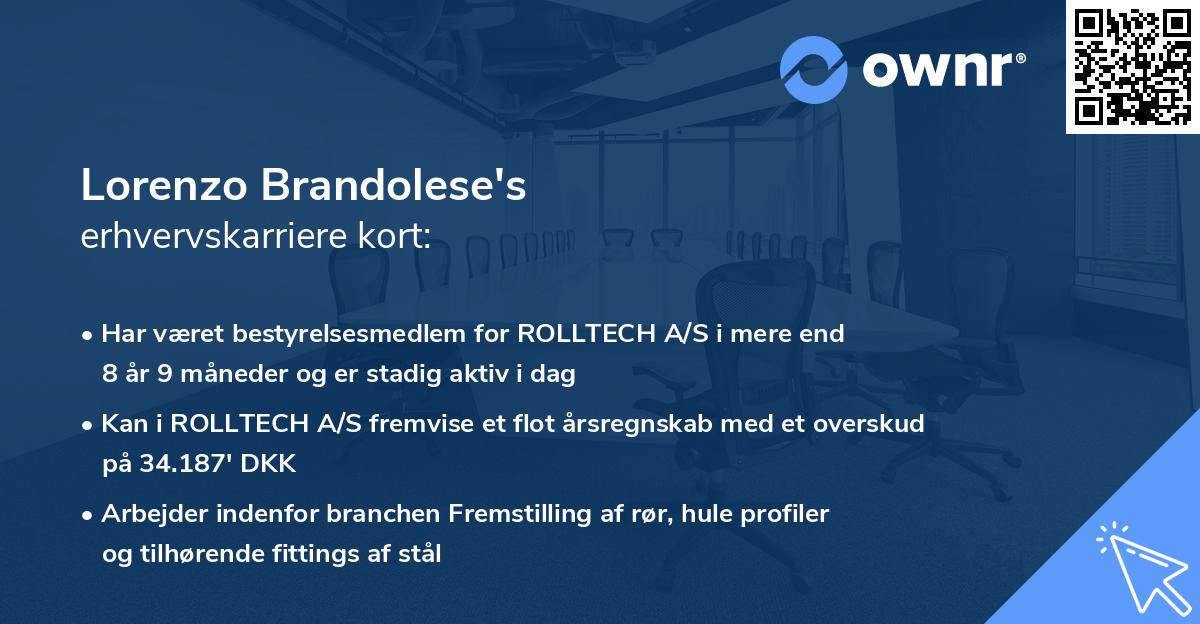 ownr®

Lorenzo Brandolese's
erhvervskarriere kort:

• Har været bestyrelsesmedlem for ROLLTECH A/S i mere end 8 år 9 måneder og er stadig aktiv i dag

• Kan i ROLLTECH A/S fremvise et flot årsregnskab med et overskud på 34.187' DKK

• Arbejder indenfor branchen Fremstilling af rør, hule profiler og tilhørende fittings af stål